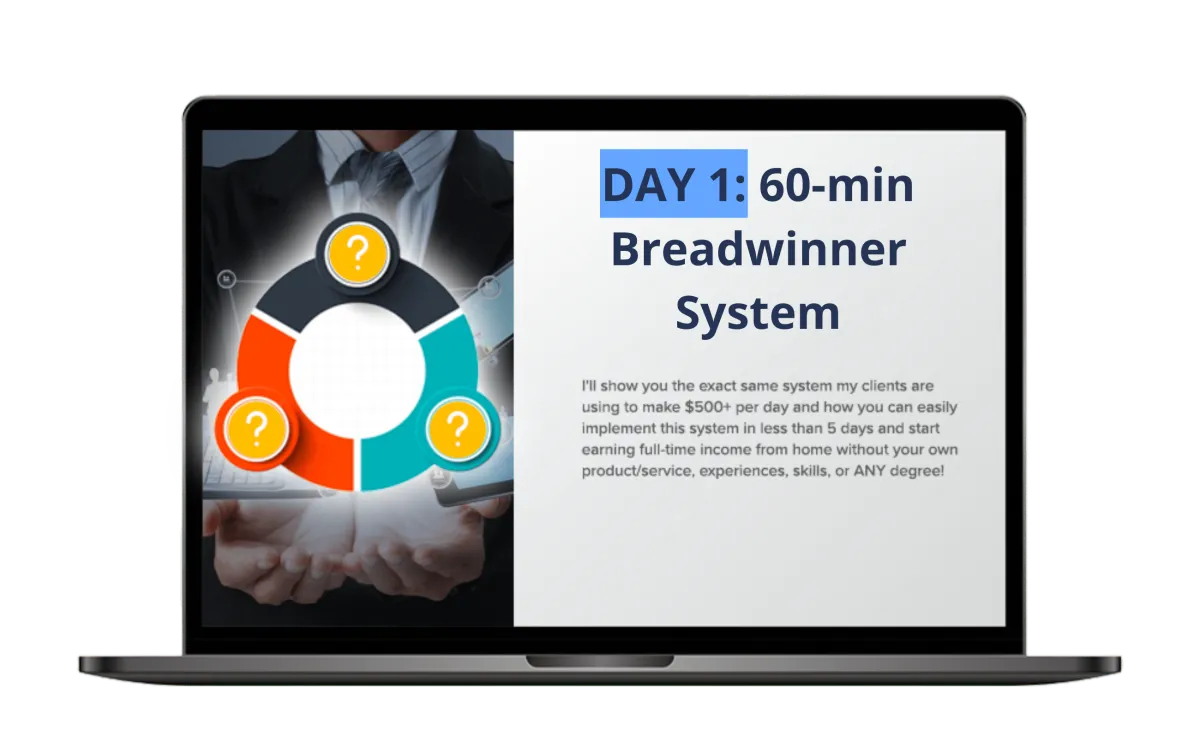 ?

?

?

DAY 1: 60-min Breadwinner System

I'll show you the exact same system my clients are using to make $500+ per day and how you can easily implement this system in less than 5 days and start earning full-time income from home without your own product/service, experiences, skills, or ANY degree!